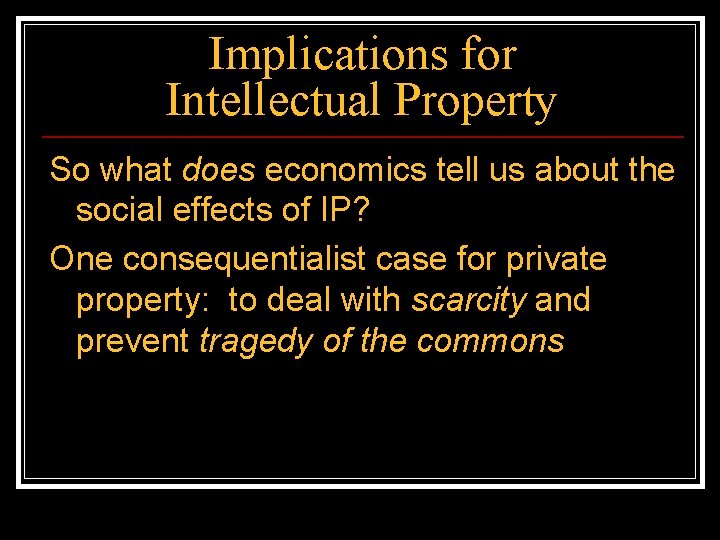 Implications for Intellectual Property

So what does economics tell us about the social effects of IP?

One consequentialist case for private property: to deal with scarcity and prevent tragedy of the commons